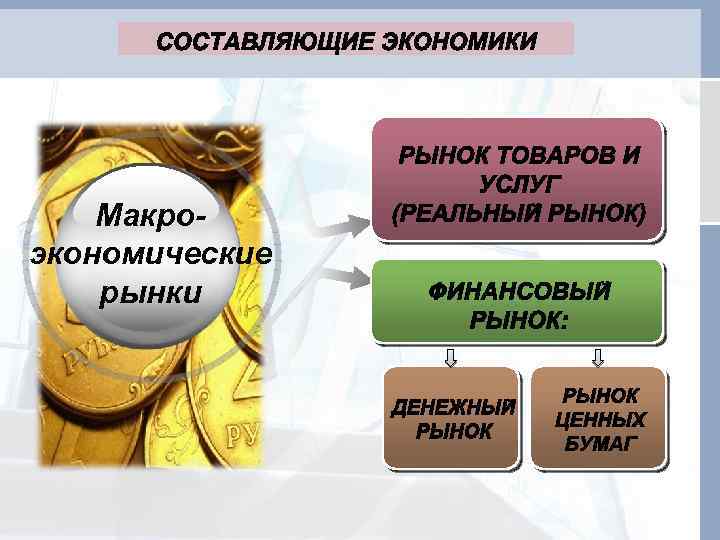 СОСТАВЛЯЮЩИЕ ЭКОНОМИКИ

Макро-экономические рынки

РЫНОК ТОВАРОВ И УСЛУГ (РЕАЛЬНЫЙ РЫНОК)

ФИНАНСОВЫЙ РЫНОК:

ДЕНЕЖНЫЙ РЫНОК

РЫНОК ЦЕННЫХ БУМАГ